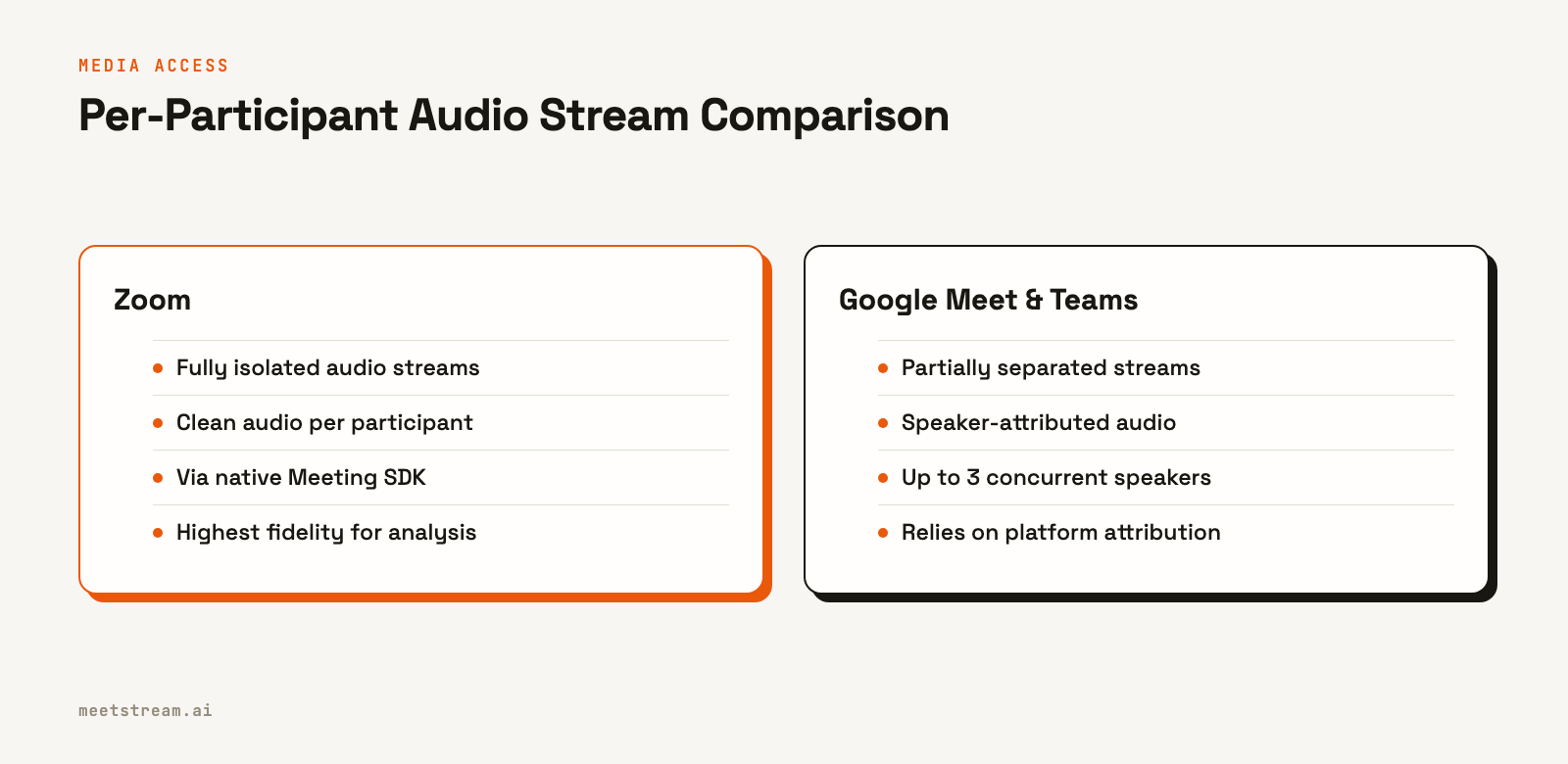 MEDIA ACCESS

Per-Participant Audio Stream Comparison

Zoom

- Fully isolated audio streams
- Clean audio per participant
- Via native Meeting SDK
- Highest fidelity for analysis

Google Meet & Teams

- Partially separated streams
- Speaker-attributed audio
- Up to 3 concurrent speakers
- Relies on platform attribution

meetstream.ai